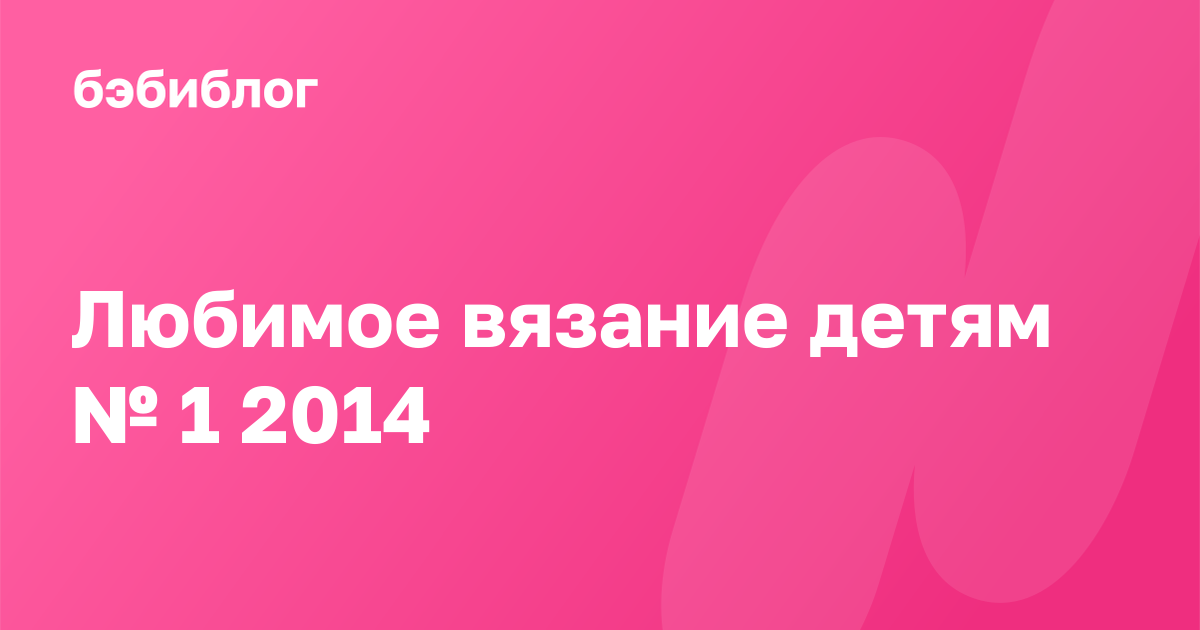 бэбиблог

Любимое вязание детям № 1 2014